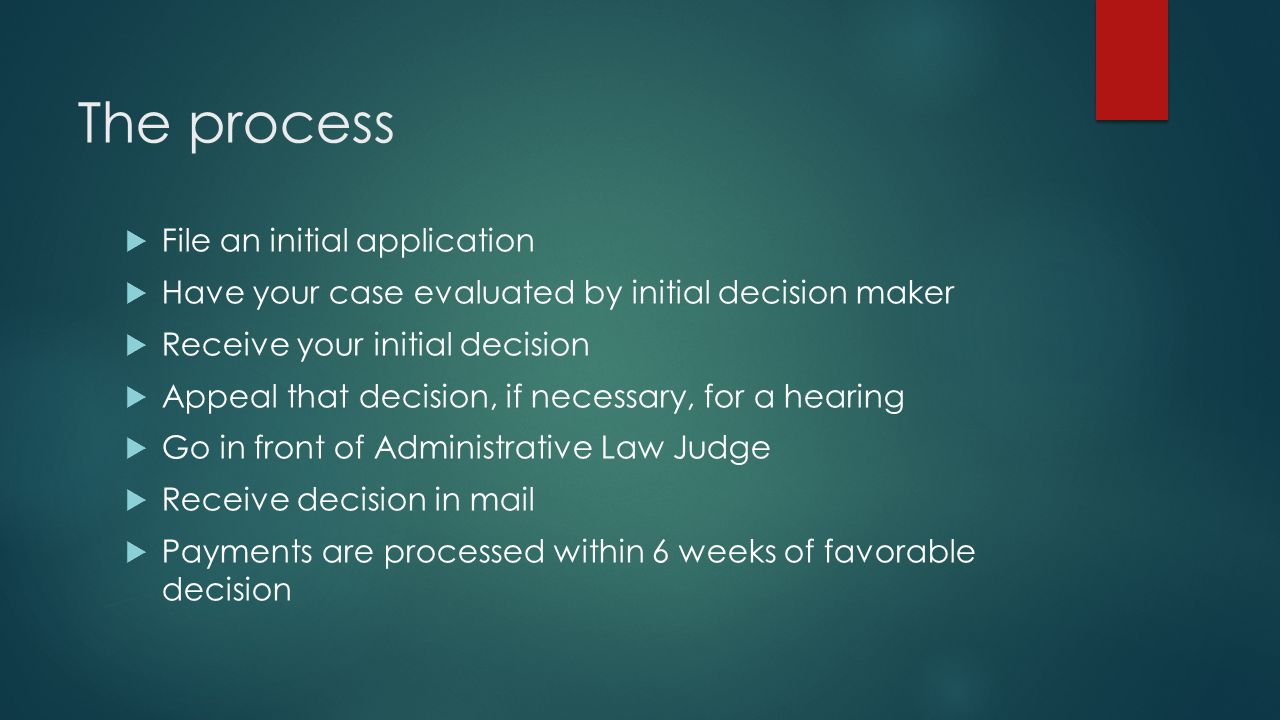 The process

File an initial application

Have your case evaluated by initial decision maker

Receive your initial decision

Appeal that decision, if necessary, for a hearing

Go in front of Administrative Law Judge

Receive decision in mail

Payments are processed within 6 weeks of favorable decision